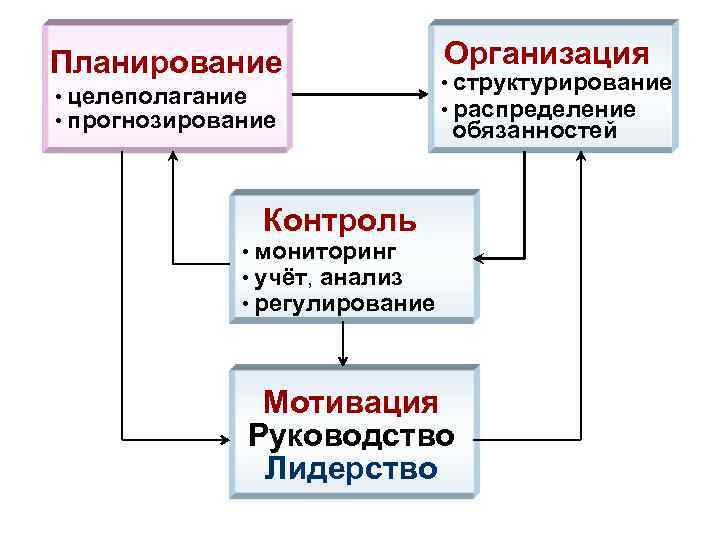 Планирование
• целеполагание
• прогнозирование

Организация
• структурирование
• распределение обязанностей

Контроль
• мониторинг
• учёт, анализ
• регулирование

Мотивация
Руководство
Лидерство